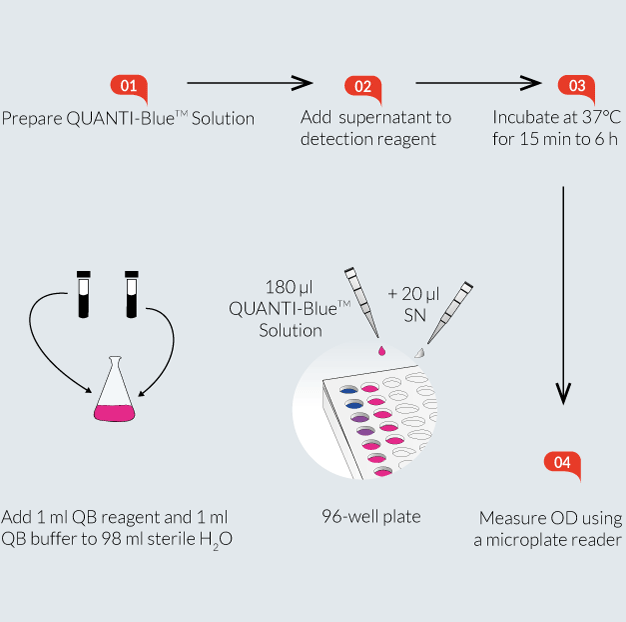 01
Prepare QUANTI-Blue™ Solution

02
Add supernatant to detection reagent

03
Incubate at 37°C for 15 min to 6 h

180 µl QUANTI-Blue™ Solution

+ 20 µl SN

Add 1 ml QB reagent and 1 ml QB buffer to 98 ml sterile $H_2O$

96-well plate

04
Measure OD using a microplate reader